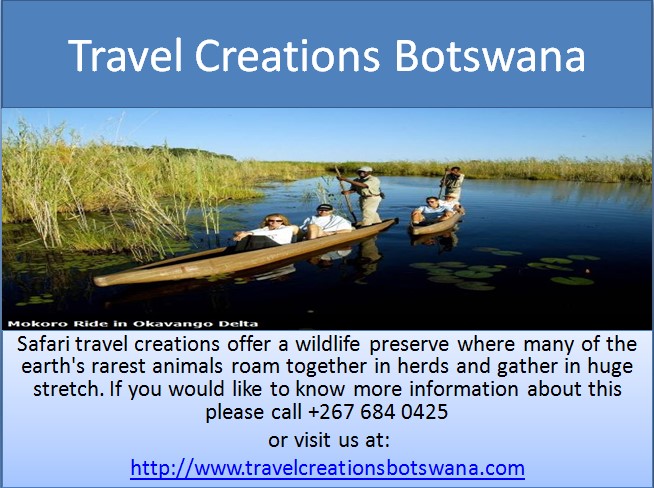 Travel Creations Botswana

Mokoro Ride in Okavango Delta

Safari travel creations offer a wildlife preserve where many of the earth's rarest animals roam together in herds and gather in huge stretch. If you would like to know more information about this please call +267 684 0425

or visit us at:

http://www.travelcreationsbotswana.com